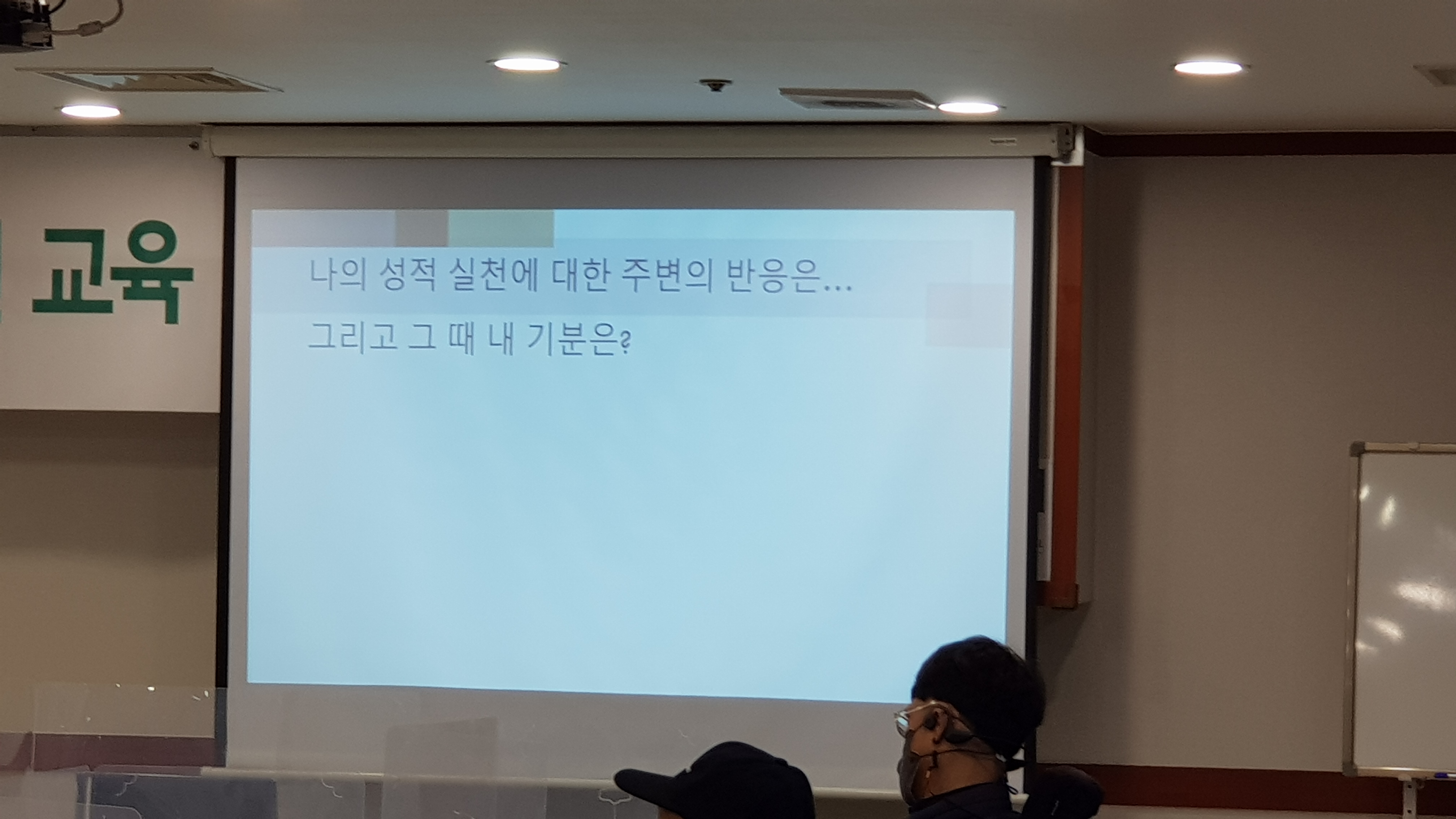 교육

나의 성적 실천에 대한 주변의 반응은...

그리고 그 때 내 기분은?